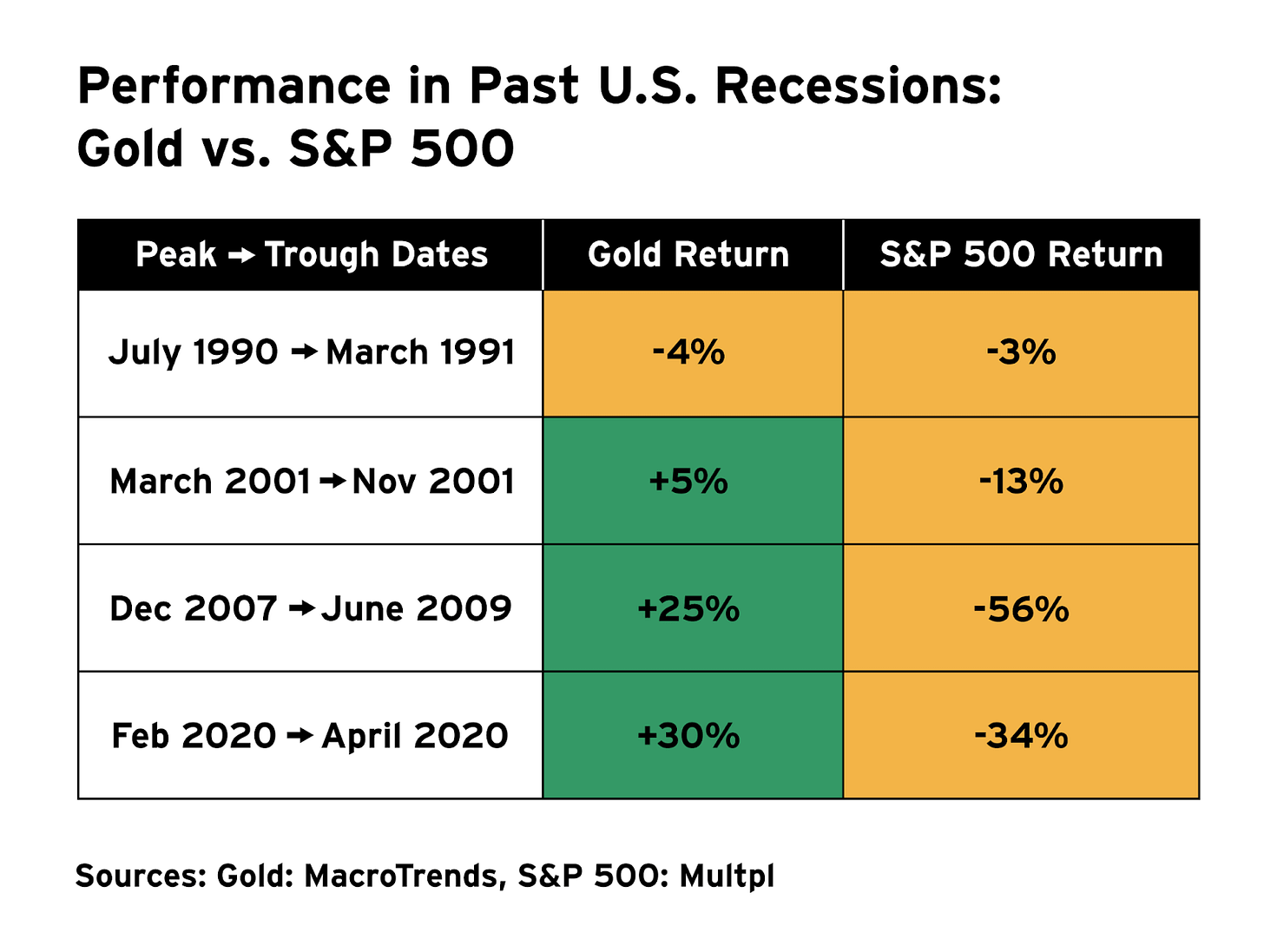 Performance in Past U.S. Recessions:
Gold vs. S&P 500

| Peak → Trough Dates | Gold Return | S&P 500 Return |
|---|---|---|
| July 1990 → March 1991 | -4% | -3% |
| March 2001 → Nov 2001 | +5% | -13% |
| Dec 2007 → June 2009 | +25% | -56% |
| Feb 2020 → April 2020 | +30% | -34% |

Sources: Gold: MacroTrends, S&P 500: Multpl